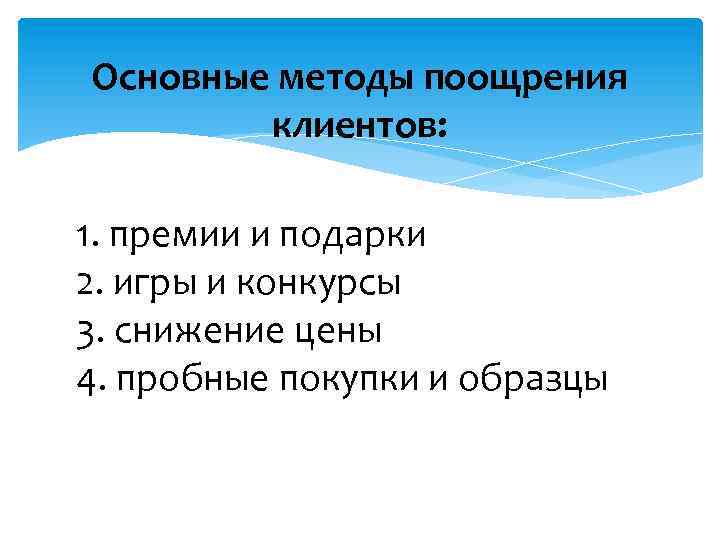 Основные методы поощрения клиентов:

1. премии и подарки
2. игры и конкурсы
3. снижение цены
4. пробные покупки и образцы